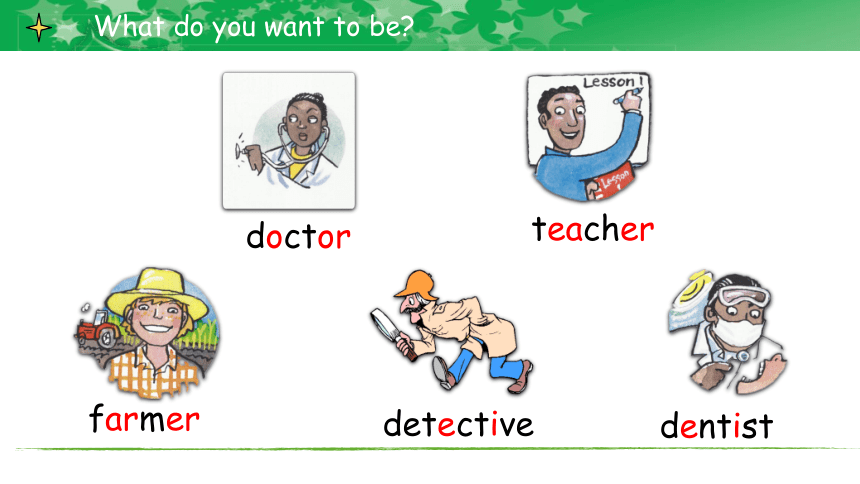 What do you want to be?

Lesson 1

Lesson

doctor

teacher

farmer

detective

dentist